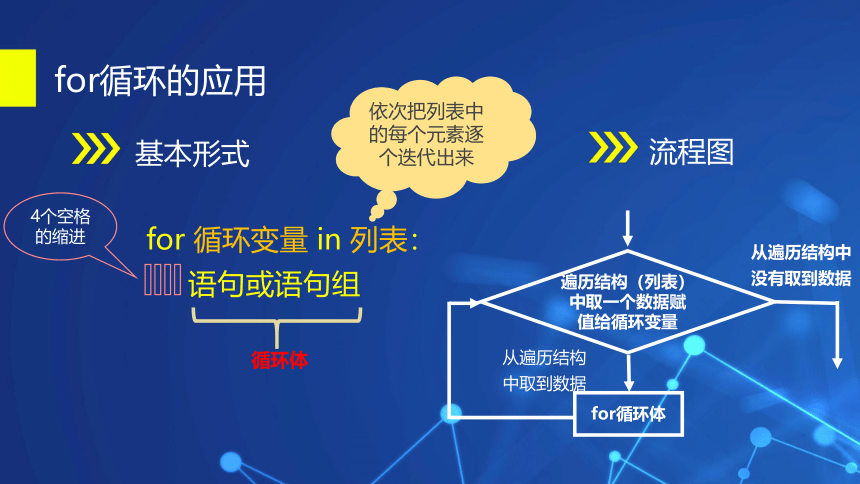 for循环的应用

基本形式

依次把列表中的每个元素逐个迭代出来

4个空格的缩进

for 循环变量 in 列表:
语句或语句组

循环体

流程图

遍历结构（列表）中取一个数据赋值给循环变量

从遍历结构中没有取到数据

从遍历结构中取到数据

for循环体